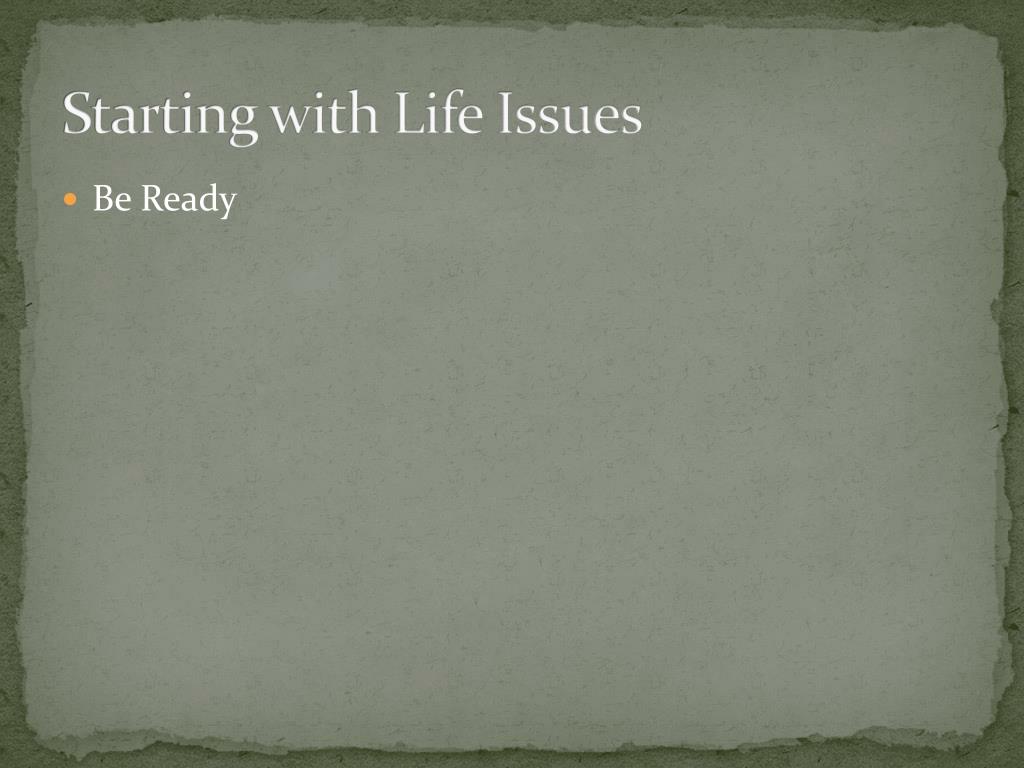 Starting with Life Issues

• Be Ready